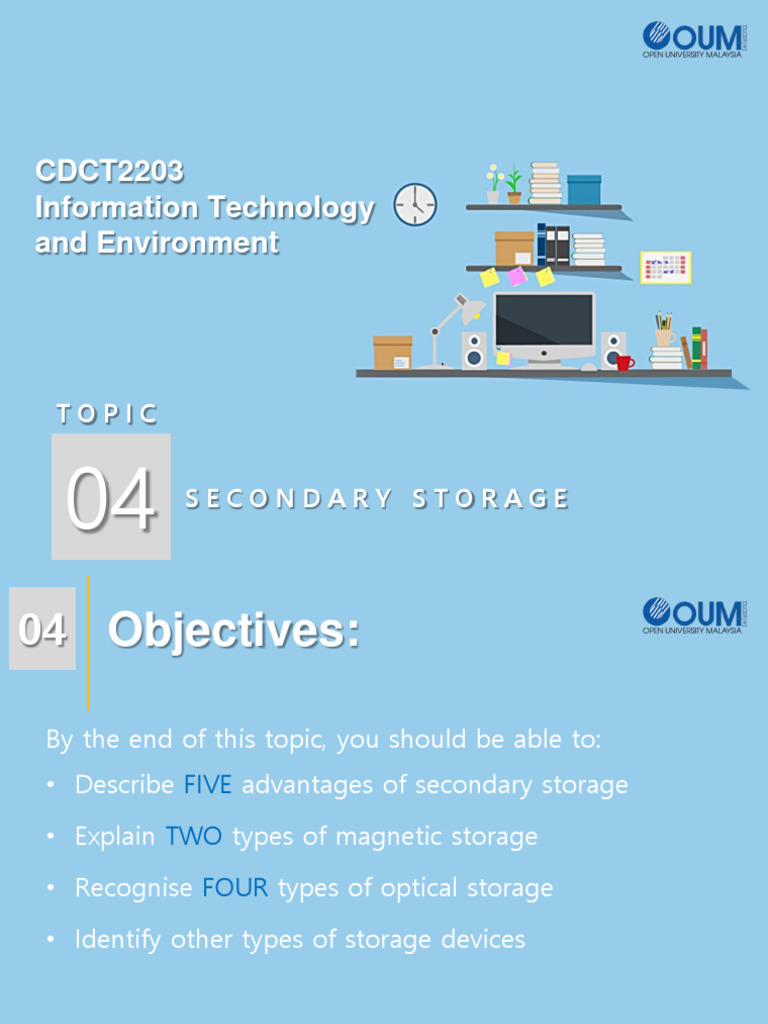 OUM
OPEN UNIVERSITY MALAYSIA

CDCT2203
Information Technology and Environment

TOPIC

04

SECONDARY STORAGE

04 Objectives:

OUM
OPEN UNIVERSITY MALAYSIA

By the end of this topic, you should be able to:

• Describe FIVE advantages of secondary storage
• Explain TWO types of magnetic storage
• Recognise FOUR types of optical storage
• Identify other types of storage devices